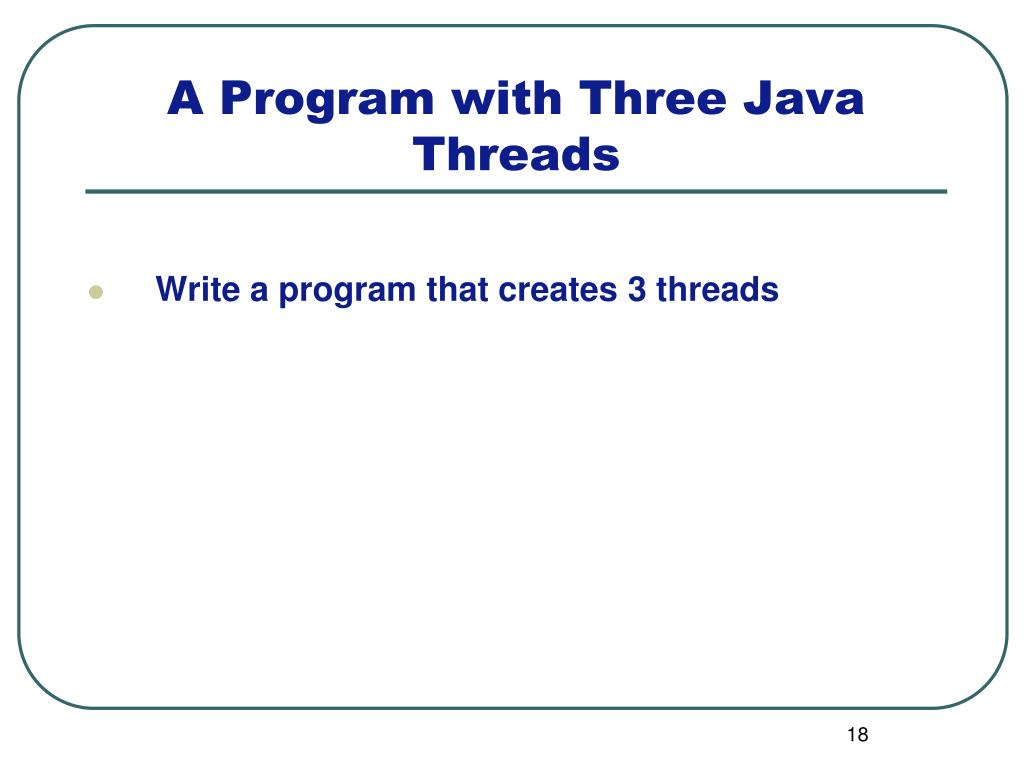 A Program with Three Java Threads

Write a program that creates 3 threads

18